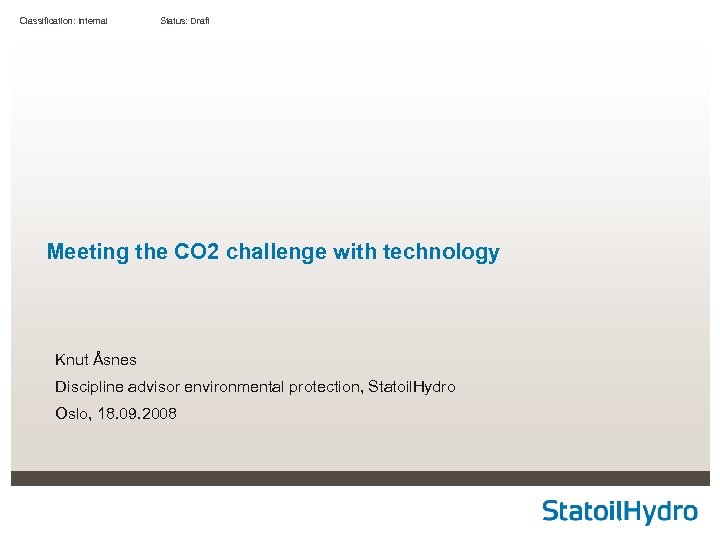 Classification: Internal Status: Draft

Meeting the CO2 challenge with technology

Knut Åsnes

Discipline advisor environmental protection, StatoilHydro

Oslo, 18.09.2008

StatoilHydro